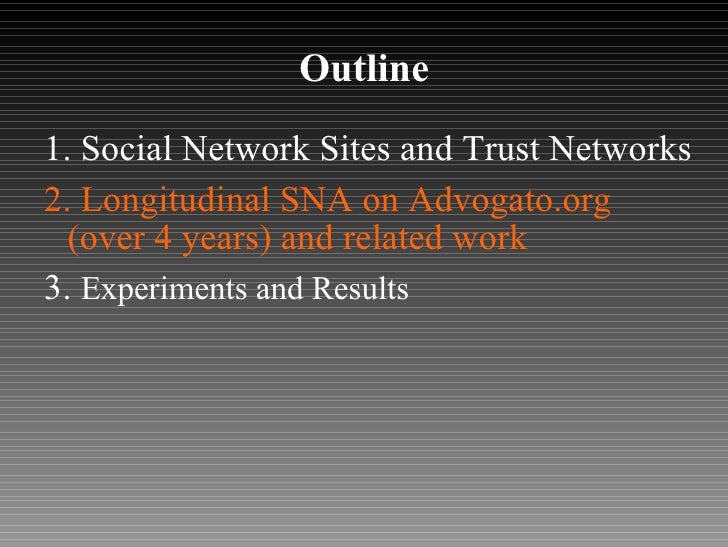 Outline

1. Social Network Sites and Trust Networks

2. Longitudinal SNA on Advogato.org (over 4 years) and related work

3. Experiments and Results